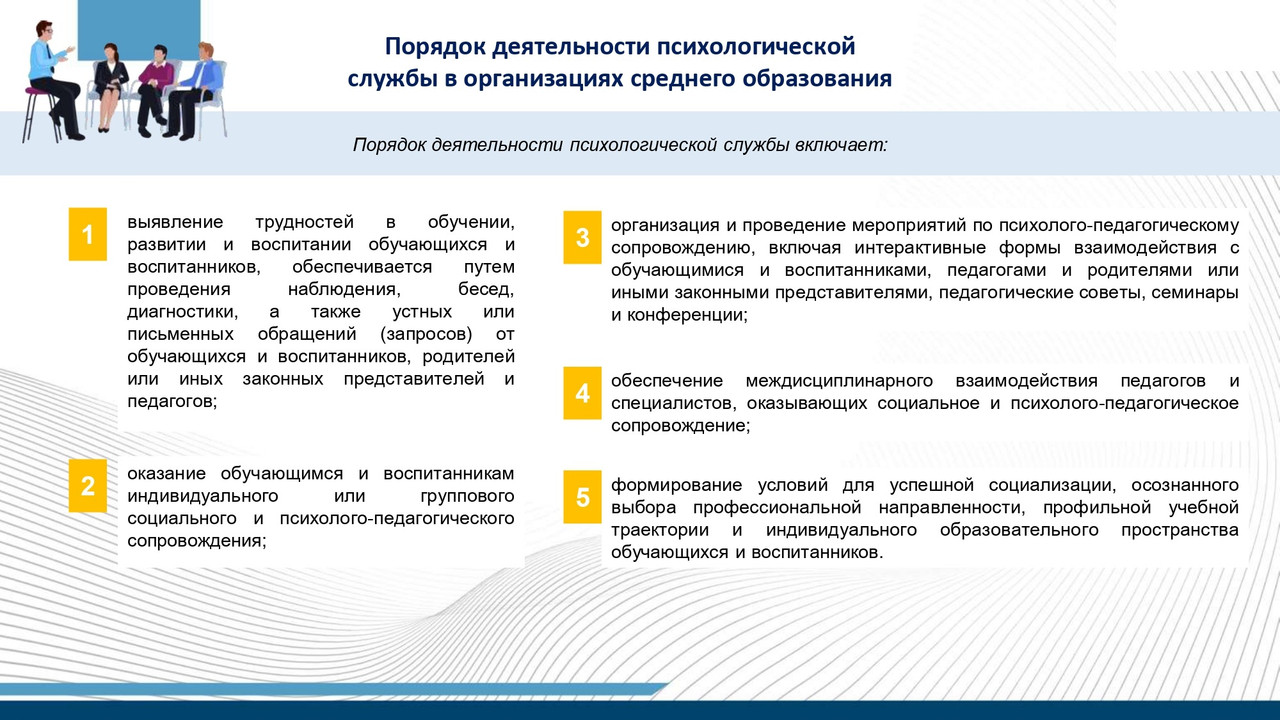 Порядок деятельности психологической службы в организациях среднего образования

Порядок деятельности психологической службы включает:

1

выявление трудностей в обучении, развитии и воспитании обучающихся и воспитанников, обеспечивается путем проведения наблюдения, бесед, диагностики, а также устных или письменных обращений (запросов) от обучающихся и воспитанников, родителей или иных законных представителей и педагогов;

2

оказание обучающимся и воспитанникам индивидуального или группового социального и психолого-педагогического сопровождения;

3

организация и проведение мероприятий по психолого-педагогическому сопровождению, включая интерактивные формы взаимодействия с обучающимися и воспитанниками, педагогами и родителями или иными законными представителями, педагогические советы, семинары и конференции;

4

обеспечение междисциплинарного взаимодействия педагогов и специалистов, оказывающих социальное и психолого-педагогическое сопровождение;

5

формирование условий для успешной социализации, осознанного выбора профессиональной направленности, профильной учебной траектории и индивидуального образовательного пространства обучающихся и воспитанников.